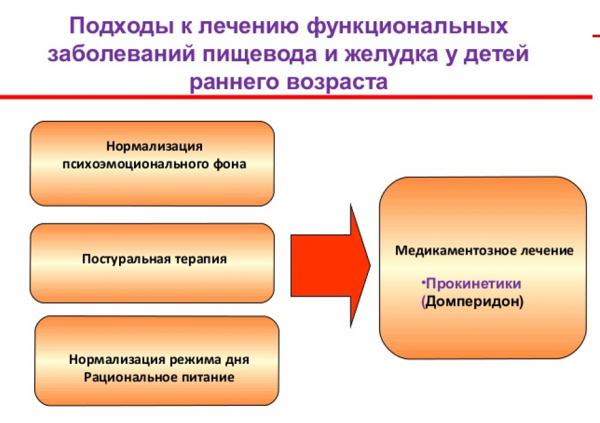 Подходы к лечению функциональных заболеваний пищевода и желудка у детей раннего возраста

Нормализация психоэмоционального фона

Постуральная терапия

Нормализация режима дня
Рациональное питание

Медикаментозное лечение

•Прокинетики
(Домперидон)